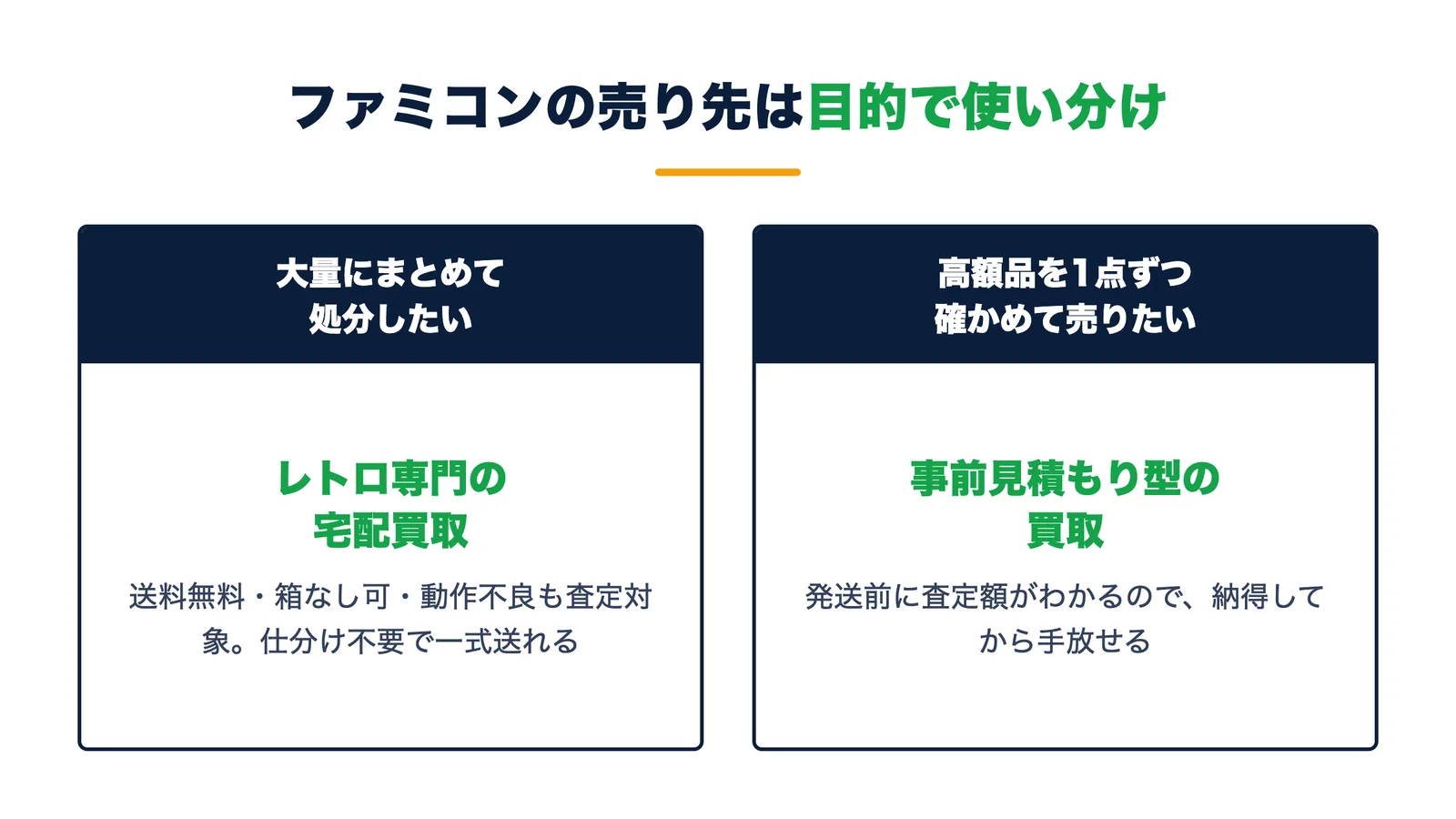 ファミコンの売り先は目的で使い分け

大量にまとめて
処分したい

レトロ専門の
宅配買取

送料無料・箱なし可・動作不良も査定対象。仕分け不要で一式送れる

高額品を1点ずつ
確かめて売りたい

事前見積もり型の
買取

発送前に査定額がわかるので、納得してから手放せる